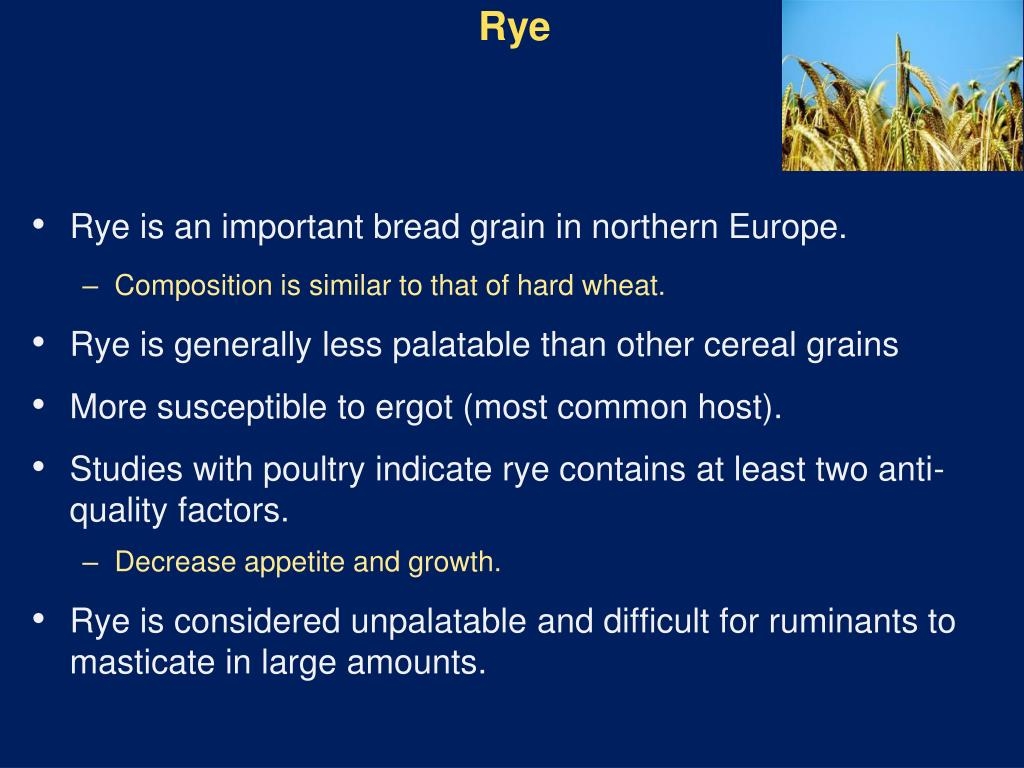 Rye

• Rye is an important bread grain in northern Europe.
– Composition is similar to that of hard wheat.
• Rye is generally less palatable than other cereal grains
• More susceptible to ergot (most common host).
• Studies with poultry indicate rye contains at least two anti-quality factors.
– Decrease appetite and growth.
• Rye is considered unpalatable and difficult for ruminants to masticate in large amounts.